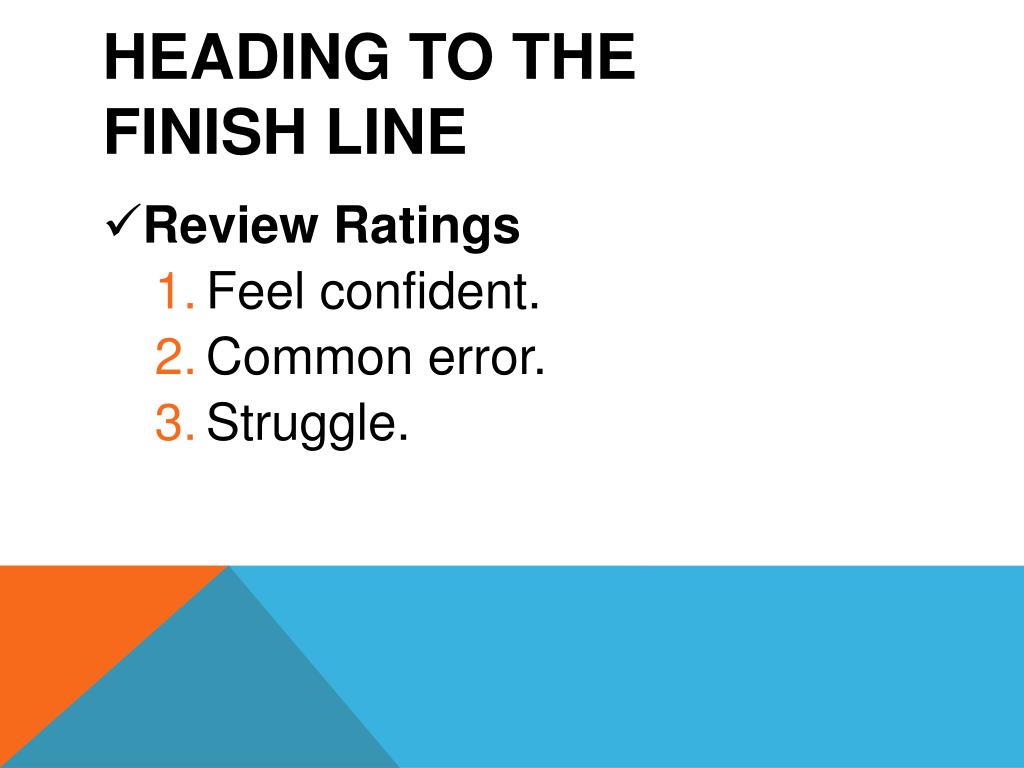 HEADING TO THE FINISH LINE

✓Review Ratings

1. Feel confident.
2. Common error.
3. Struggle.